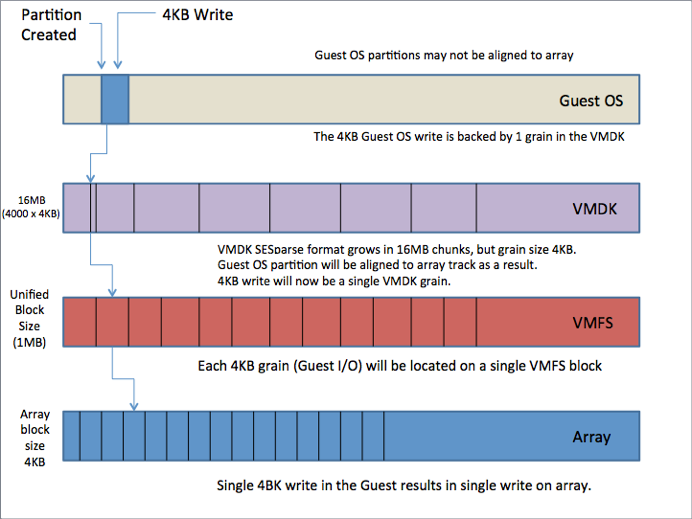 Partition Created

4KB Write

Guest OS partitions may not be aligned to array

Guest OS

The 4KB Guest OS write is backed by 1 grain in the VMDK

16MB (4000 x 4KB)

VMDK

VMDK SESparse format grows in 16MB chunks, but grain size 4KB. Guest OS partition will be aligned to array track as a result. 4KB write will now be a single VMDK grain.

Unified Block Size (1MB)

VMFS

Each 4KB grain (Guest I/O) will be located on a single VMFS block

Array block size 4KB

Array

Single 4BK write in the Guest results in single write on array.